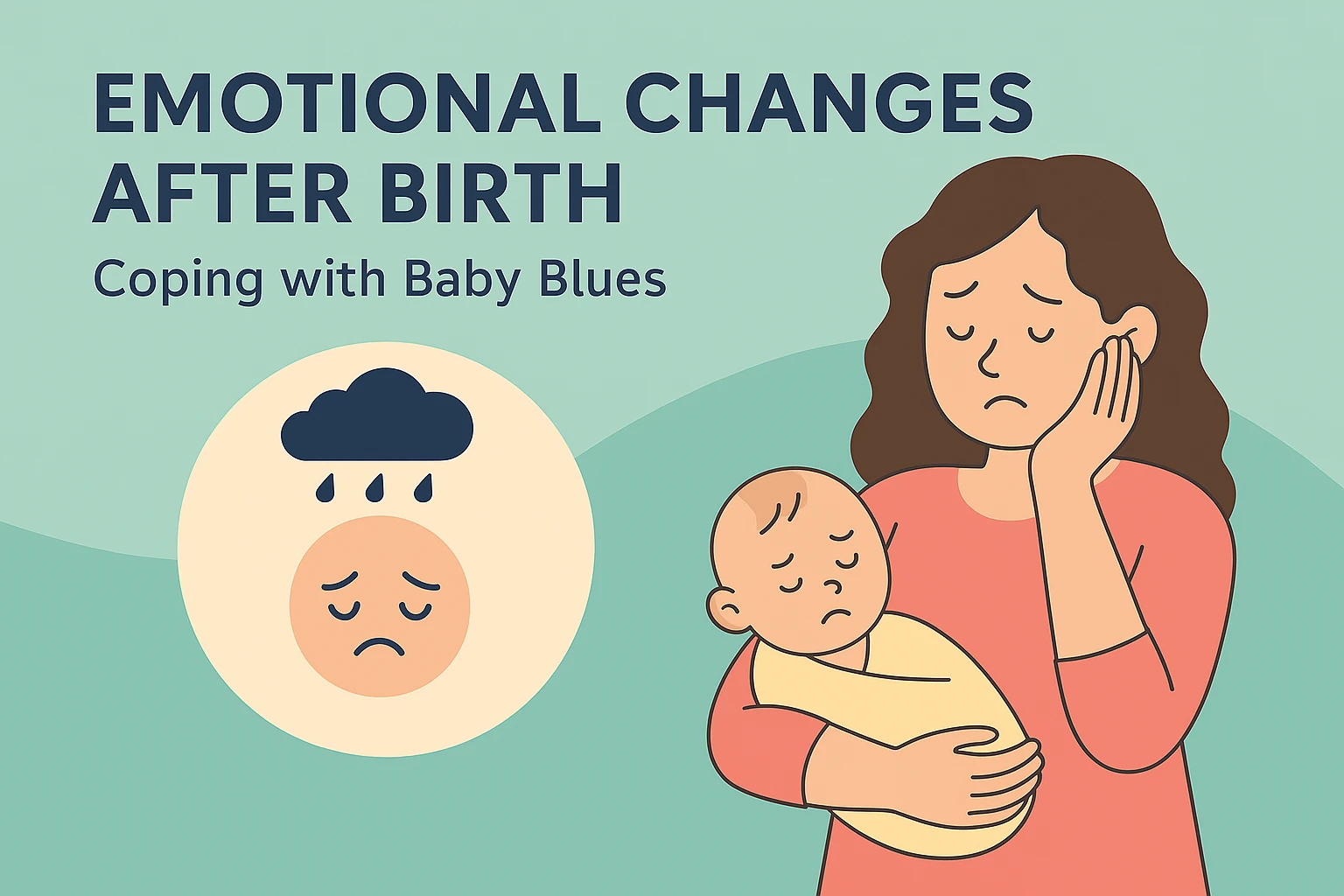 EMOTIONAL CHANGES AFTER BIRTH

Coping with Baby Blues